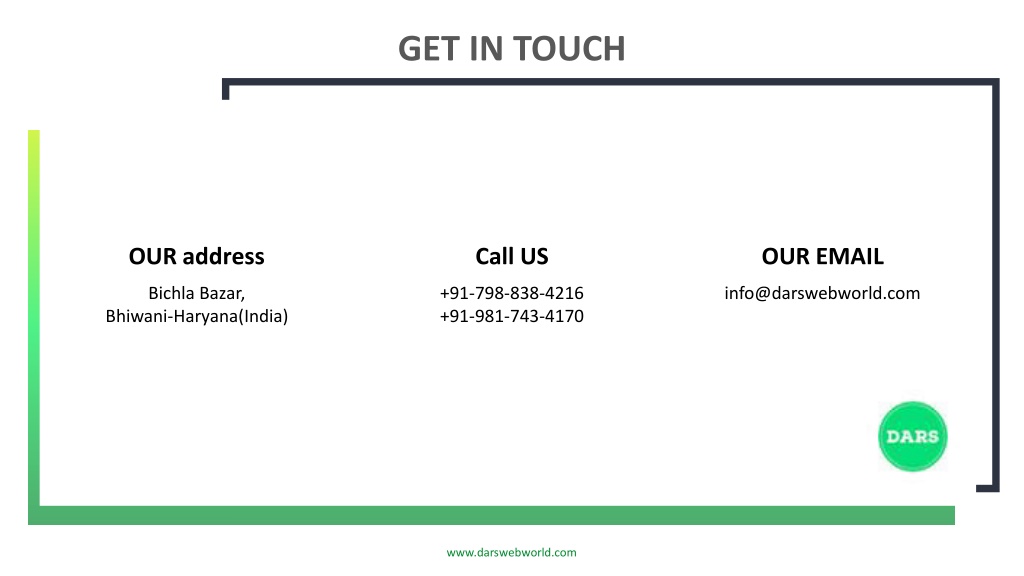 GET IN TOUCH

OUR address

Bichla Bazar,
Bhiwani-Haryana(India)

Call US

+91-798-838-4216
+91-981-743-4170

OUR EMAIL

info@darswebworld.com

DARS

www.darswebworld.com